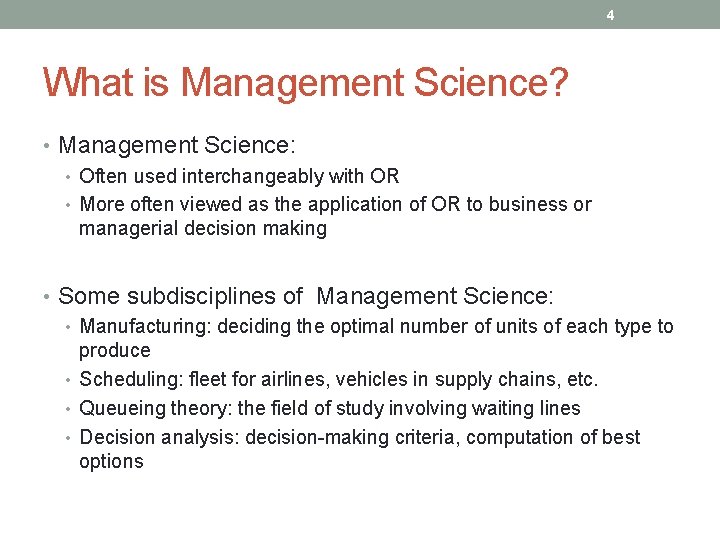 4

What is Management Science?

• Management Science:
  • Often used interchangeably with OR
  • More often viewed as the application of OR to business or managerial decision making

• Some subdisciplines of Management Science:
  • Manufacturing: deciding the optimal number of units of each type to produce
  • Scheduling: fleet for airlines, vehicles in supply chains, etc.
  • Queueing theory: the field of study involving waiting lines
  • Decision analysis: decision-making criteria, computation of best options